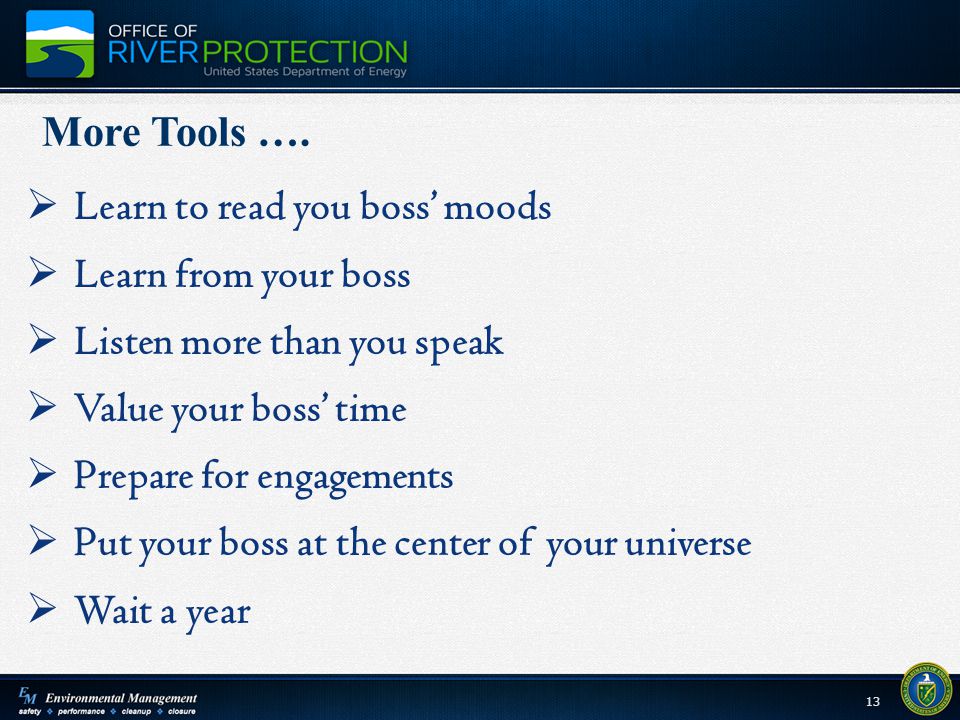 OFFICE OF
RIVER PROTECTION
United States Department of Energy

More Tools ….

➢ Learn to read you boss' moods
➢ Learn from your boss
➢ Listen more than you speak
➢ Value your boss' time
➢ Prepare for engagements
➢ Put your boss at the center of your universe
➢ Wait a year

EM Environmental Management
safety ❖ performance ❖ cleanup ❖ closure

13